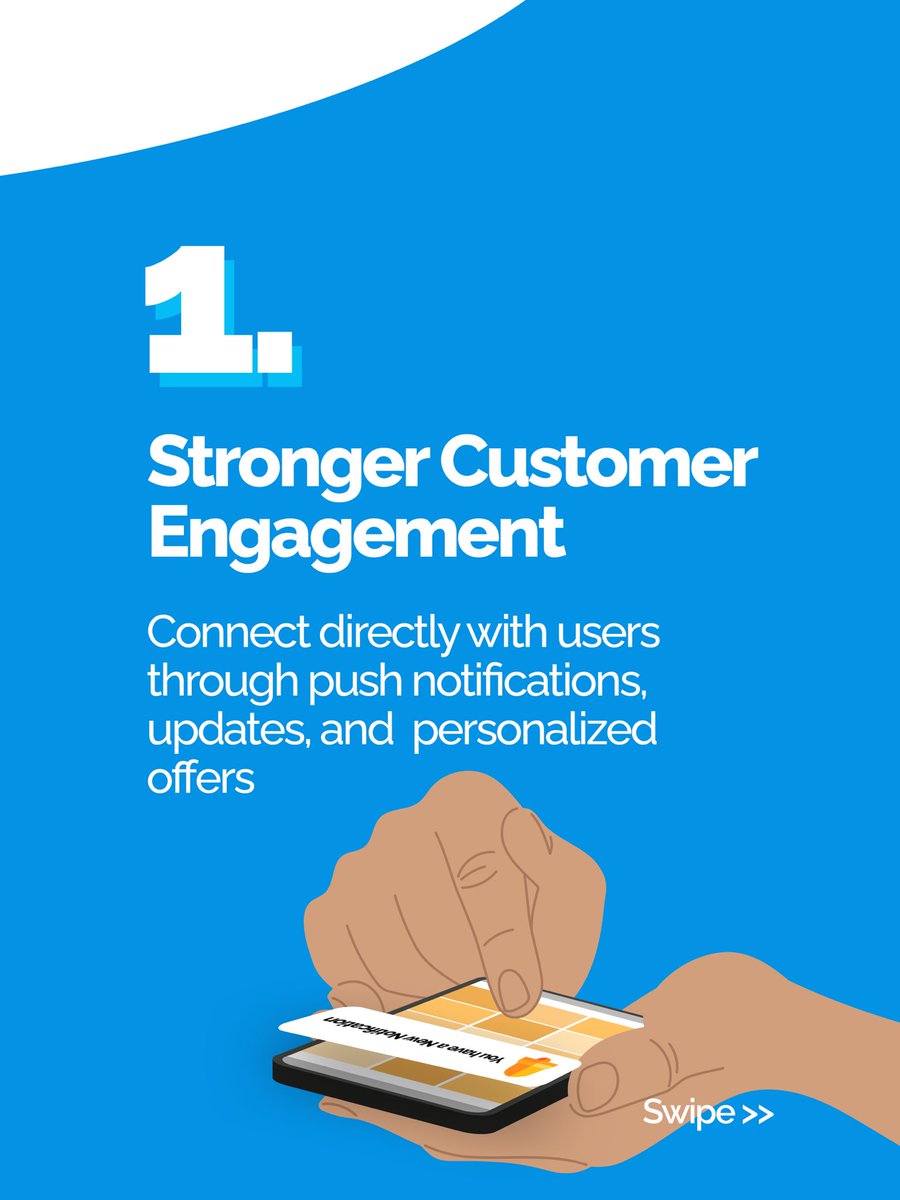 1.

Stronger Customer Engagement

Connect directly with users through push notifications, updates, and  personalized offers

You have a New Notification

Swipe >>